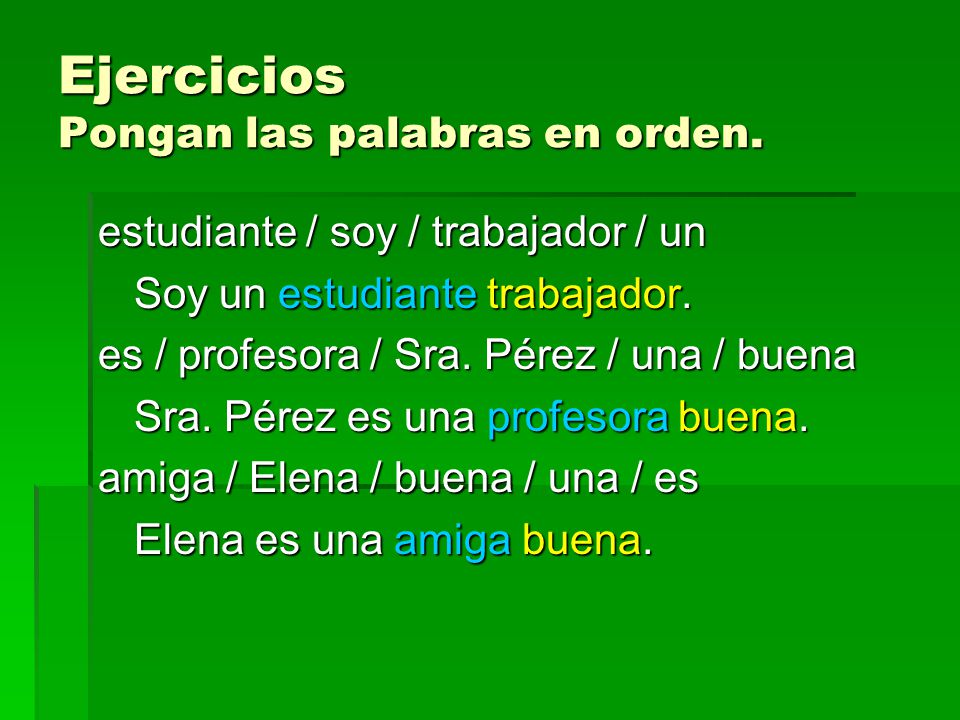 Ejercicios
Pongan las palabras en orden.

estudiante / soy / trabajador / un

Soy un estudiante trabajador.

es / profesora / Sra. Pérez / una / buena

Sra. Pérez es una profesora buena.

amiga / Elena / buena / una / es

Elena es una amiga buena.